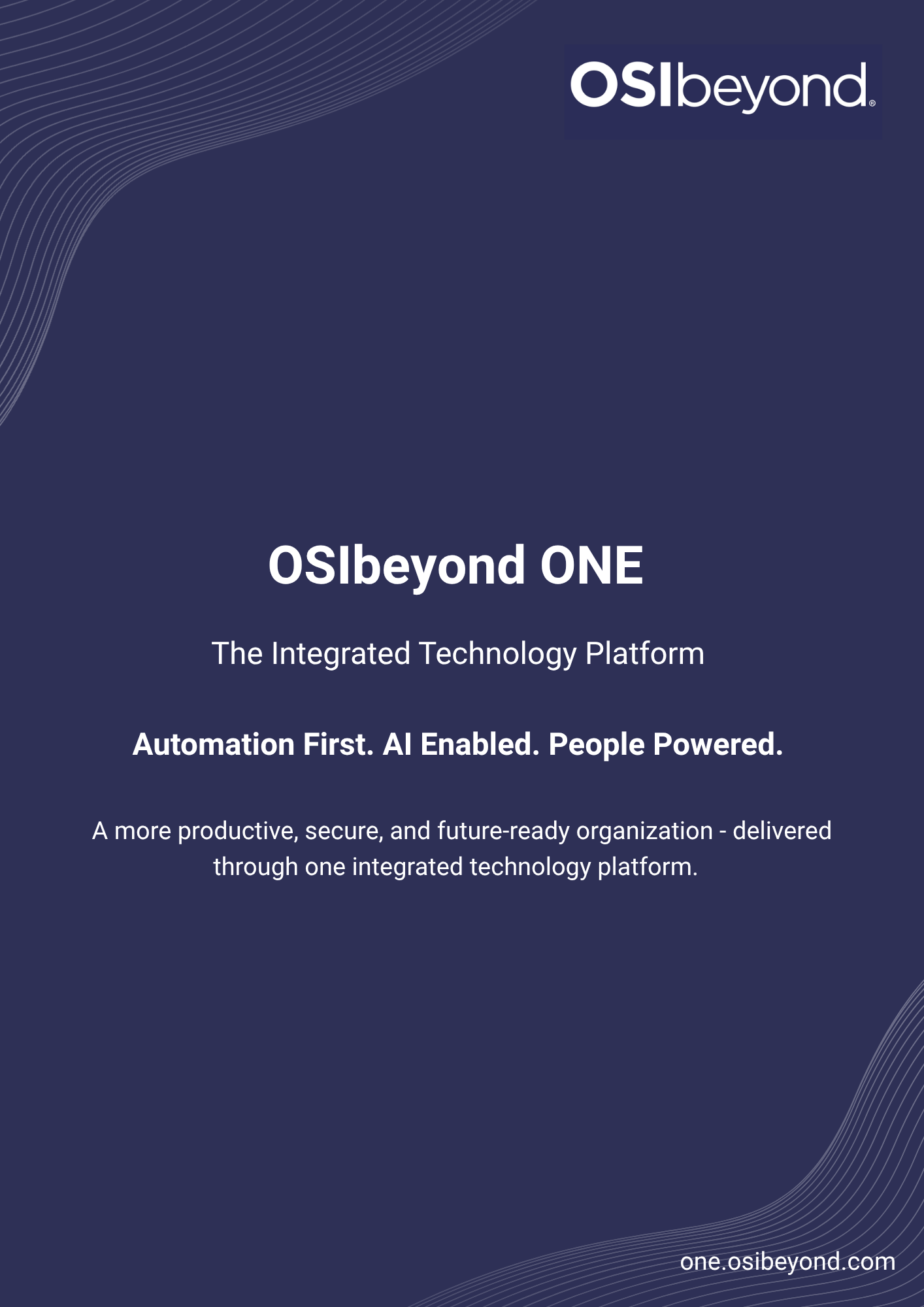 OSIbeyond®

OSIbeyond ONE

The Integrated Technology Platform

Automation First. AI Enabled. People Powered.

A more productive, secure, and future-ready organization - delivered through one integrated technology platform.

one.osibeyond.com